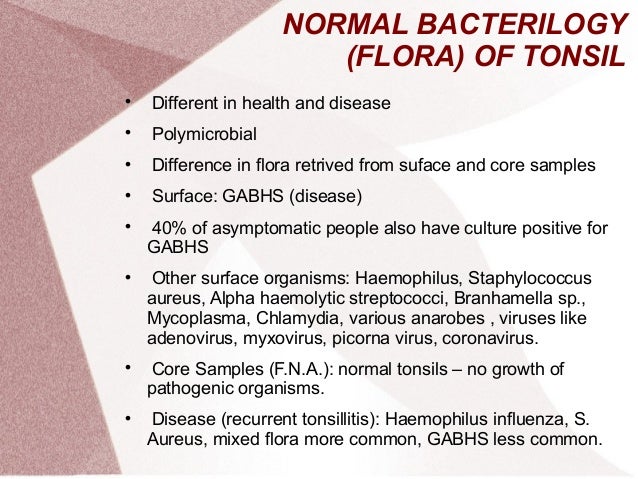 NORMAL BACTERILOGY (FLORA) OF TONSIL

• Different in health and disease

• Polymicrobial

• Difference in flora retrived from suface and core samples

• Surface: GABHS (disease)

• 40% of asymptomatic people also have culture positive for GABHS

• Other surface organisms: Haemophilus, Staphylococcus aureus, Alpha haemolytic streptococci, Branhamella sp., Mycoplasma, Chlamydia, various anarobes , viruses like adenovirus, myxovirus, picorna virus, coronavirus.

• Core Samples (F.N.A.): normal tonsils – no growth of pathogenic organisms.

• Disease (recurrent tonsillitis): Haemophilus influenza, S. Aureus, mixed flora more common, GABHS less common.